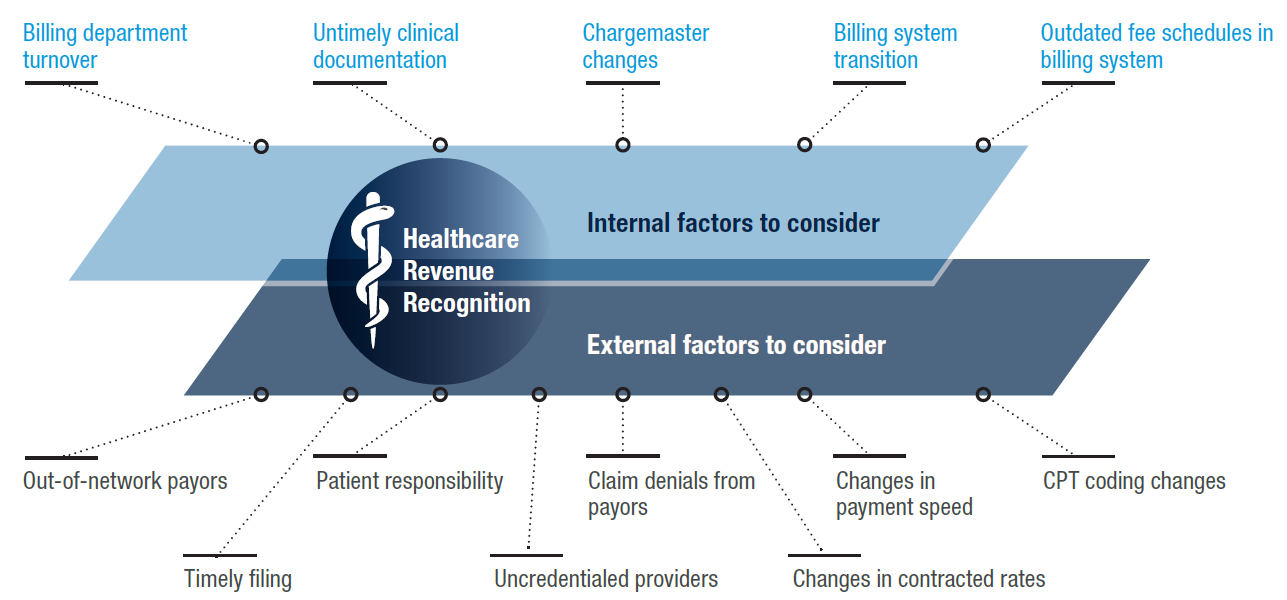 Billing department turnover

Untimely clinical documentation

Chargemaster changes

Billing system transition

Outdated fee schedules in billing system

Healthcare Revenue Recognition

Internal factors to consider

External factors to consider

Out-of-network payors

Patient responsibility

Claim denials from payors

Changes in payment speed

CPT coding changes

Timely filing

Uncredentialed providers

Changes in contracted rates